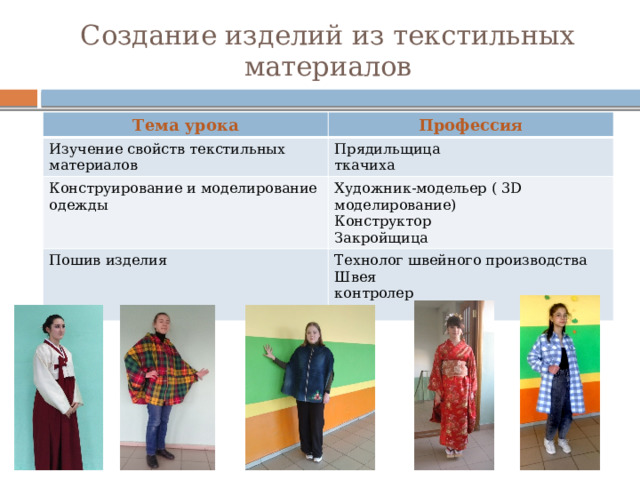 Создание изделий из текстильных материалов

| Тема урока | Профессия |
|---|---|
| Изучение свойств текстильных материалов | Прядильщица ткачиха |
| Конструирование и моделирование одежды | Художник-модельер ( 3D моделирование) Конструктор Закройщица |
| Пошив изделия | Технолог швейного производства Швея контролер |